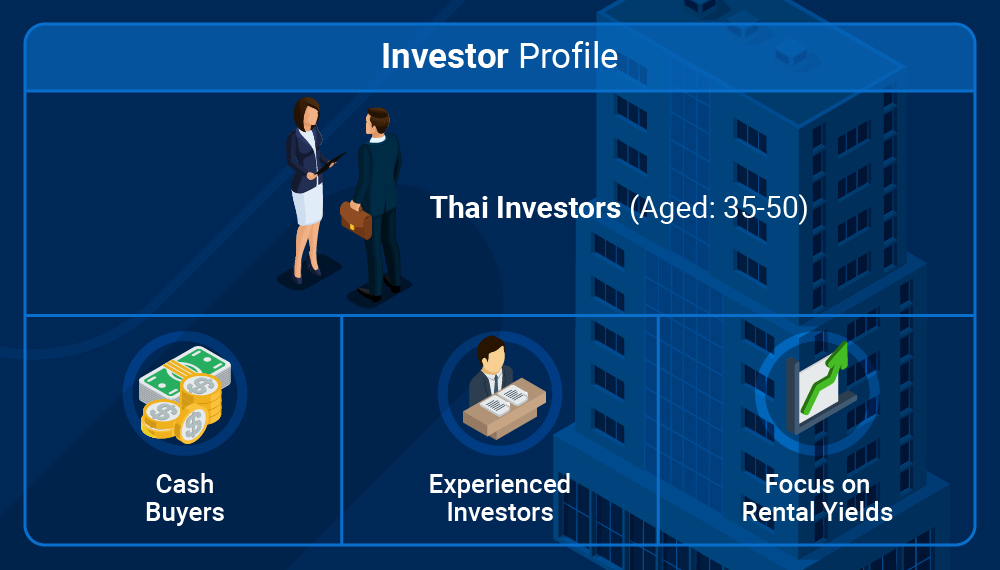 Investor Profile

Thai Investors (Aged: 35-50)

Cash Buyers

Experienced Investors

Focus on Rental Yields